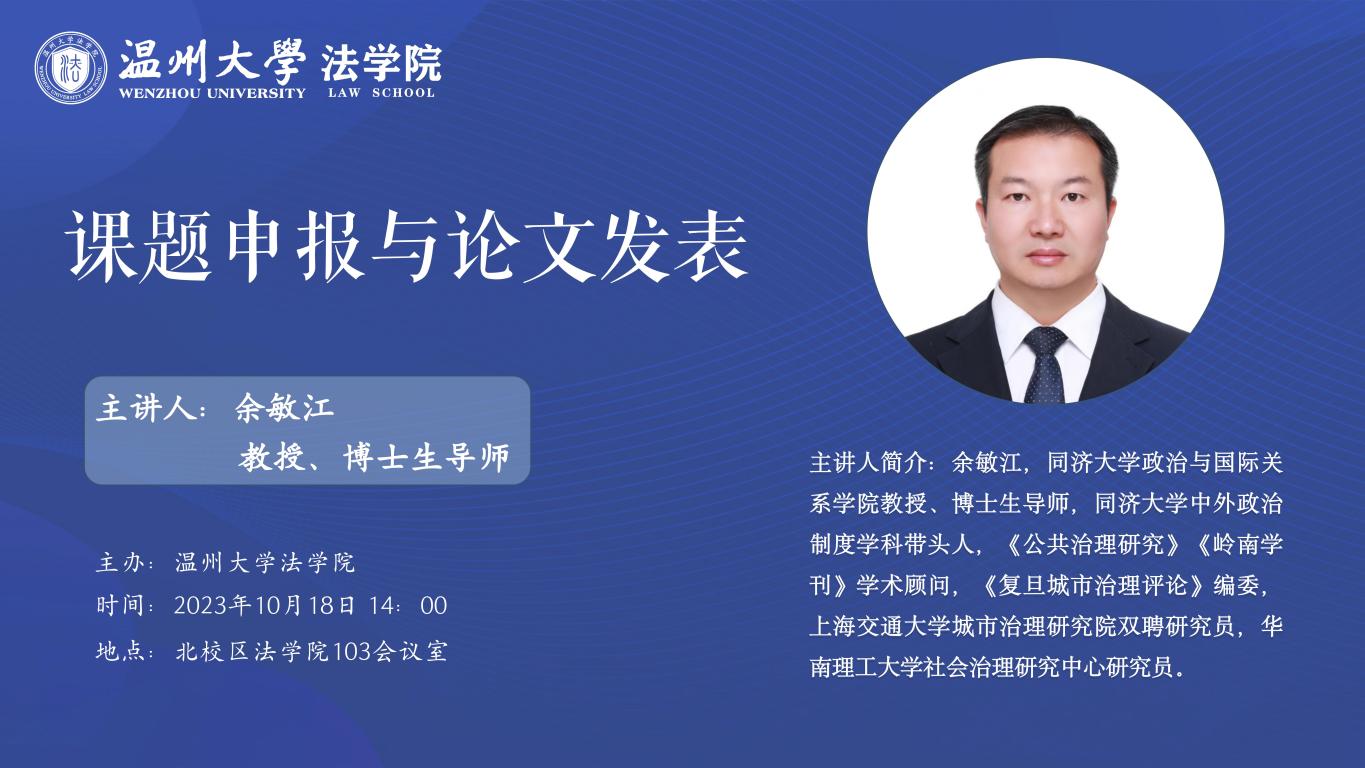 温州大學 法学院
WENZHOU UNIVERSITY LAW SCHOOL

课题申报与论文发表

主讲人：余敏江
教授、博士生导师

主办：温州大学法学院
时间：2023年10月18日 14：00
地点：北校区法学院103会议室

主讲人简介：余敏江，同济大学政治与国际关系学院教授、博士生导师，同济大学中外政治制度学科带头人，《公共治理研究》《岭南学刊》学术顾问，《复旦城市治理评论》编委，上海交通大学城市治理研究院双聘研究员，华南理工大学社会治理研究中心研究员。